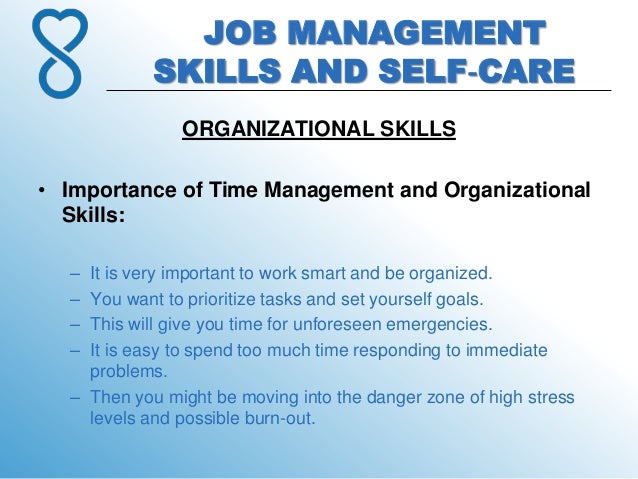 JOB MANAGEMENT SKILLS AND SELF-CARE

ORGANIZATIONAL SKILLS

• Importance of Time Management and Organizational Skills:

– It is very important to work smart and be organized.
– You want to prioritize tasks and set yourself goals.
– This will give you time for unforeseen emergencies.
– It is easy to spend too much time responding to immediate problems.
– Then you might be moving into the danger zone of high stress levels and possible burn-out.